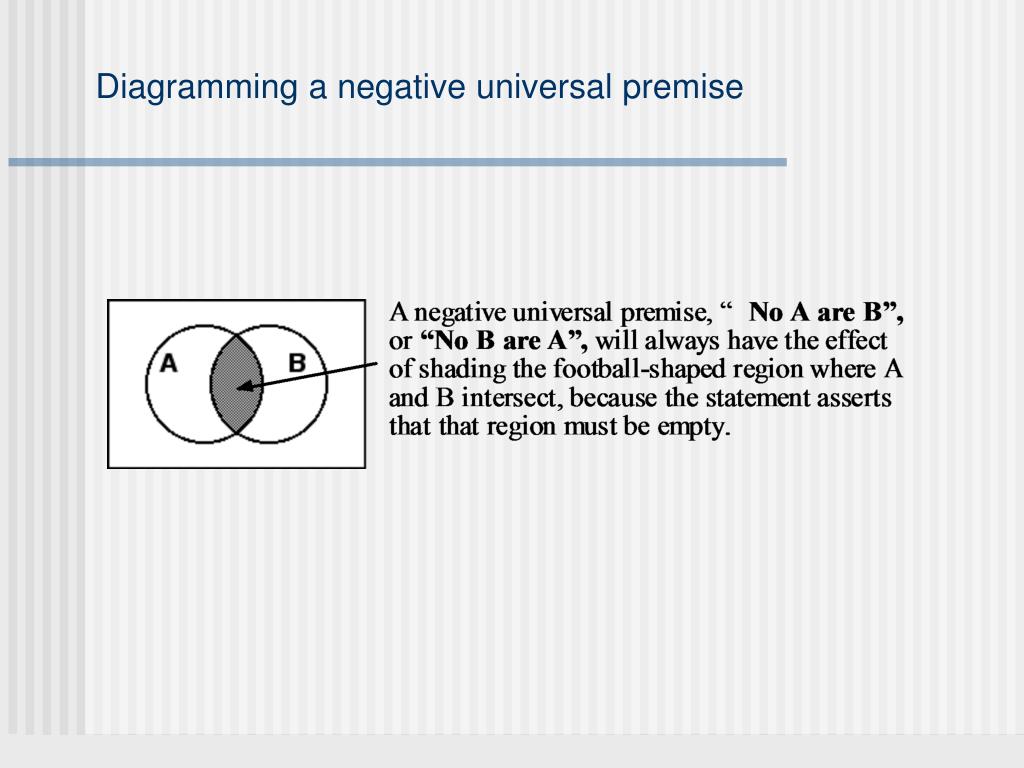 Diagramming a negative universal premise

A

B

A negative universal premise, “ No A are B”, or “No B are A”, will always have the effect of shading the football-shaped region where A and B intersect, because the statement asserts that that region must be empty.